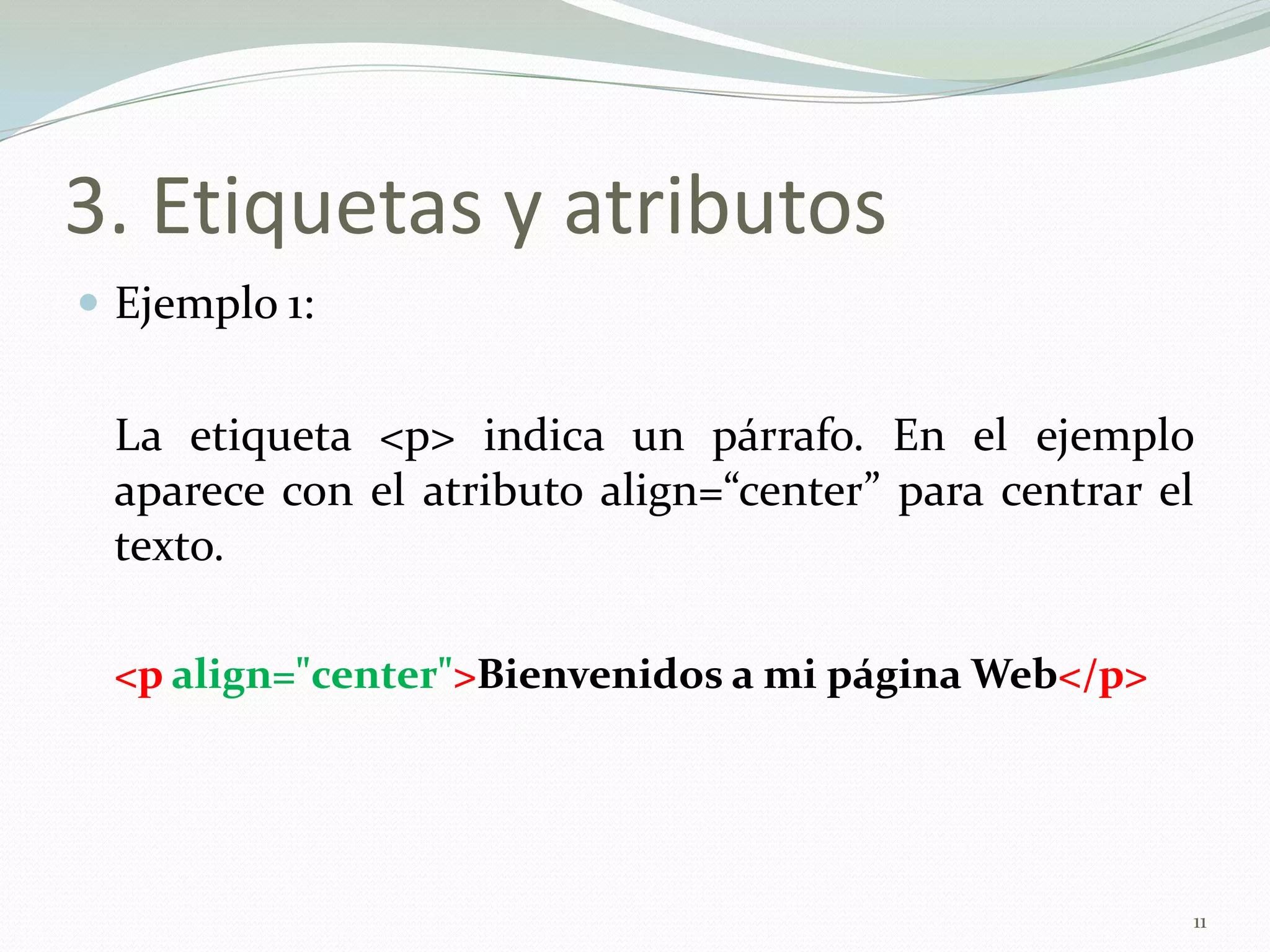 3. Etiquetas y atributos

Ejemplo 1:

La etiqueta <p> indica un párrafo. En el ejemplo aparece con el atributo align=“center” para centrar el texto.

<p align="center">Bienvenidos a mi página Web</p>

11